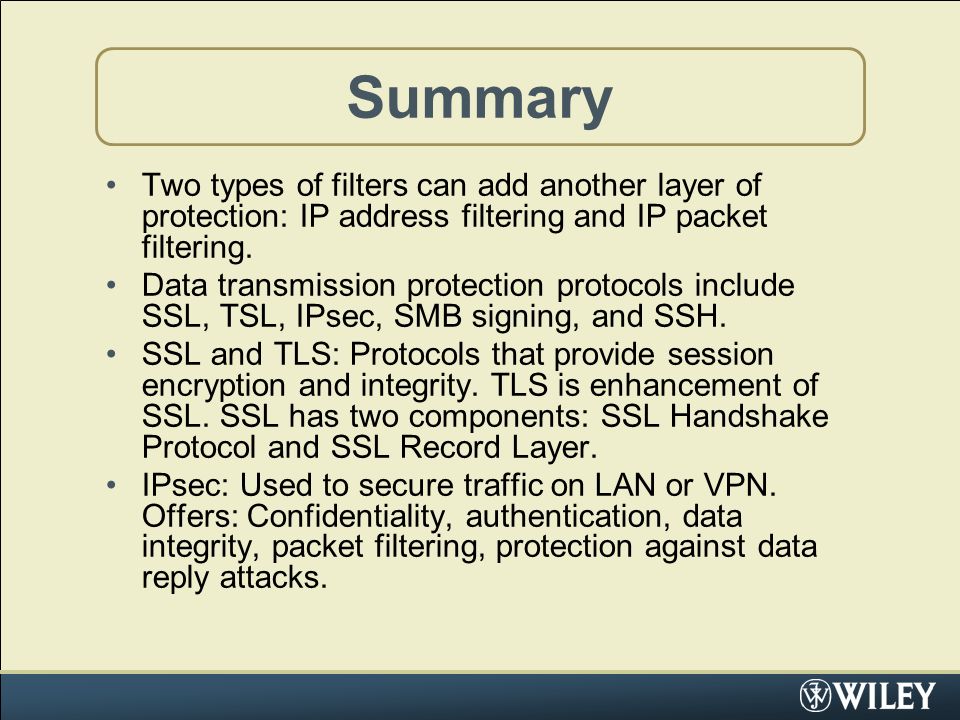 Summary

• Two types of filters can add another layer of protection: IP address filtering and IP packet filtering.

• Data transmission protection protocols include SSL, TSL, IPsec, SMB signing, and SSH.

• SSL and TLS: Protocols that provide session encryption and integrity. TLS is enhancement of SSL. SSL has two components: SSL Handshake Protocol and SSL Record Layer.

• IPsec: Used to secure traffic on LAN or VPN. Offers: Confidentiality, authentication, data integrity, packet filtering, protection against data reply attacks.

WILEY